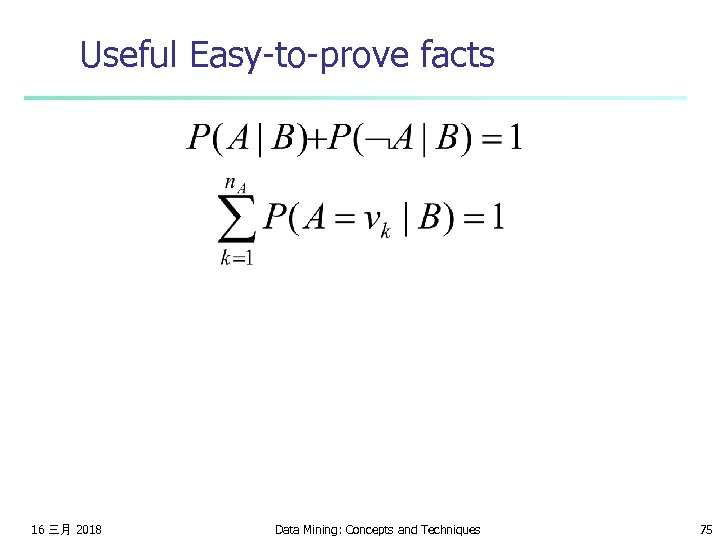 Useful Easy-to-prove facts

$P(A \mid B) + P(\neg A \mid B) = 1$

$\sum_{k=1}^{n_A} P(A = v_k \mid B) = 1$

16 三月 2018

Data Mining: Concepts and Techniques

75